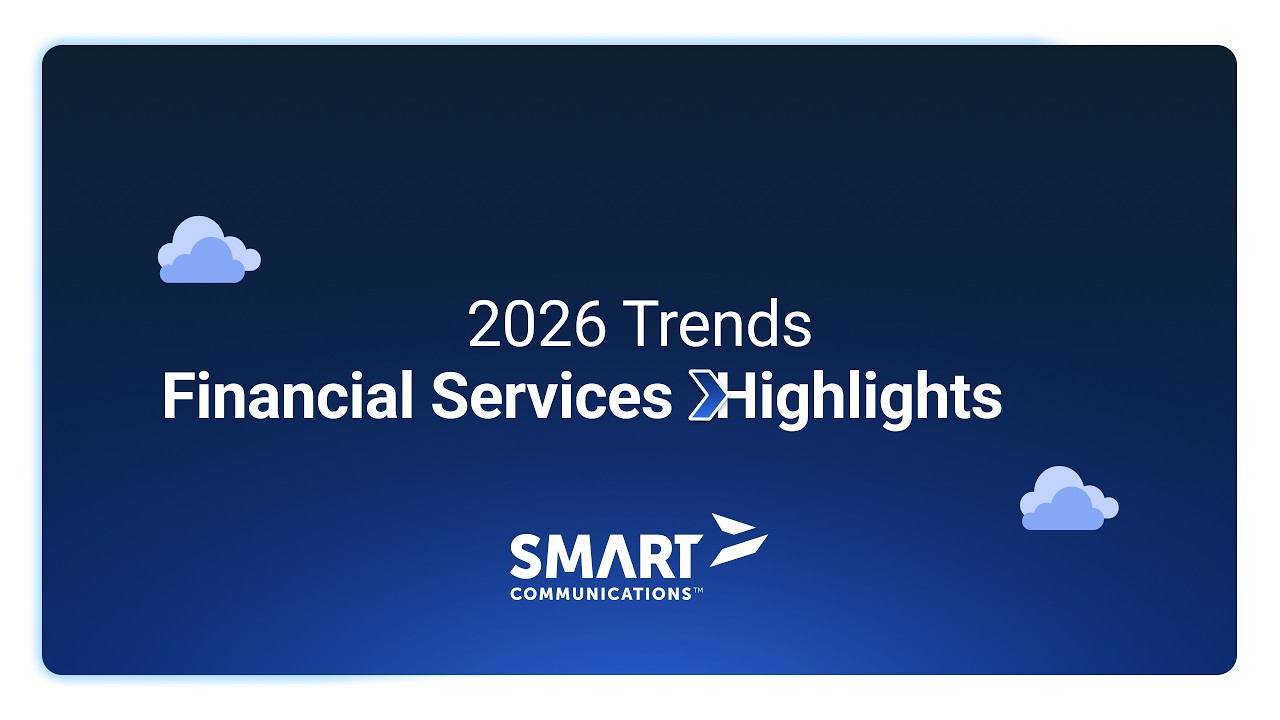 2026 Trends
Financial Services Highlights

SMART
COMMUNICATIONS™